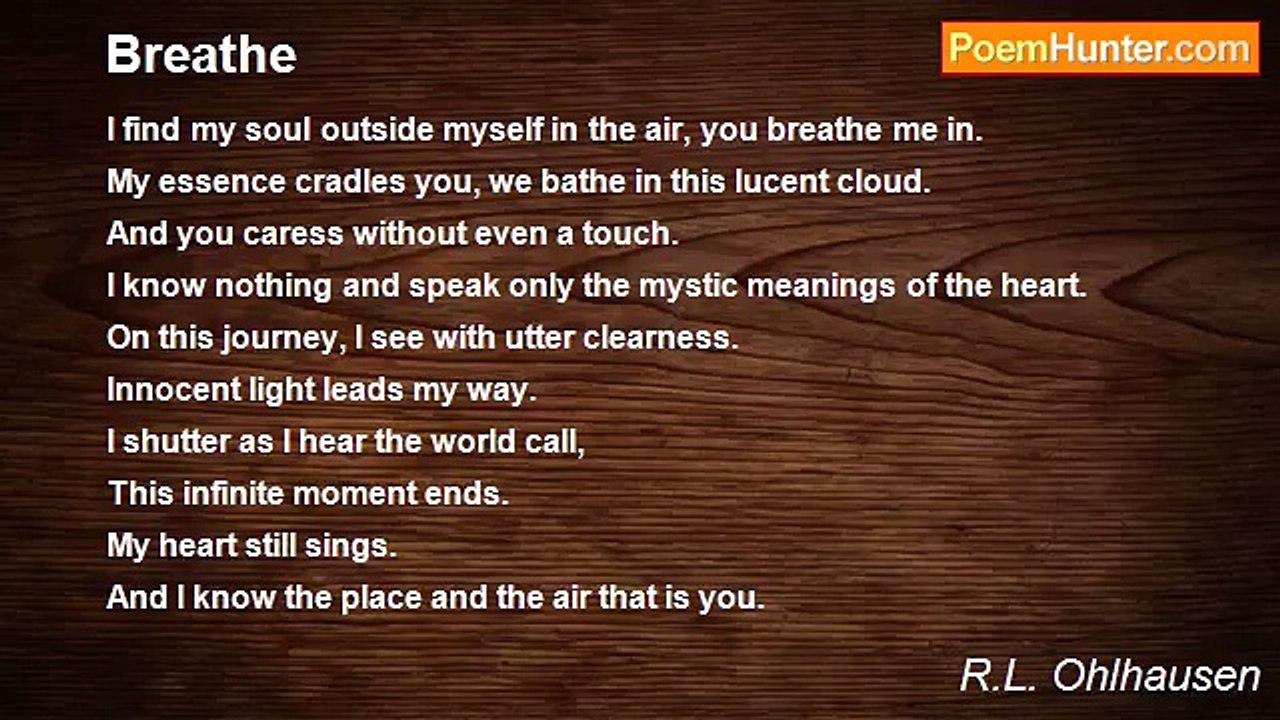 Breathe

PoemHunter.com

I find my soul outside myself in the air, you breathe me in.
My essence cradles you, we bathe in this lucent cloud.
And you caress without even a touch.
I know nothing and speak only the mystic meanings of the heart.
On this journey, I see with utter clearness.
Innocent light leads my way.
I shutter as I hear the world call,
This infinite moment ends.
My heart still sings.
And I know the place and the air that is you.

R.L. Ohlhausen